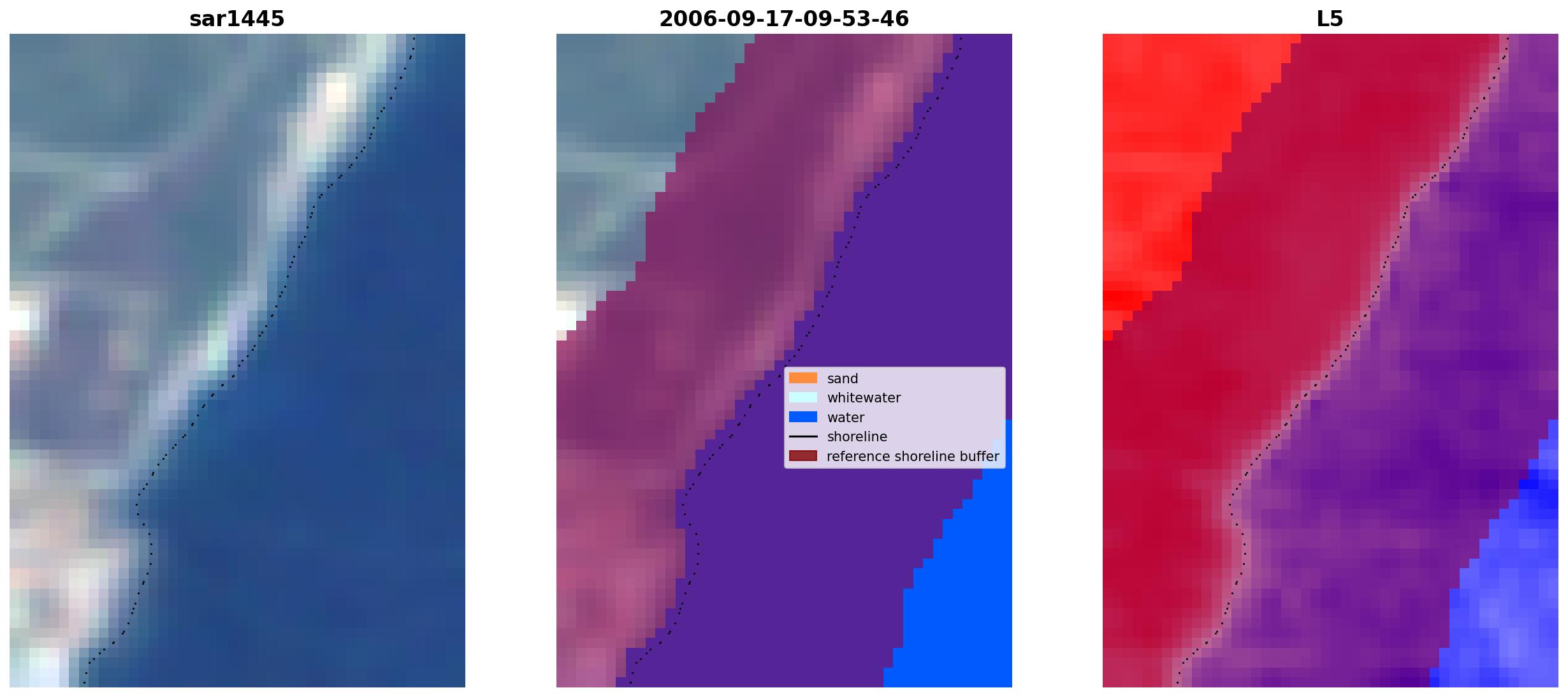 sar1445

2006-09-17-09-53-46

sand
whitewater
water
shoreline
reference shoreline buffer

L5